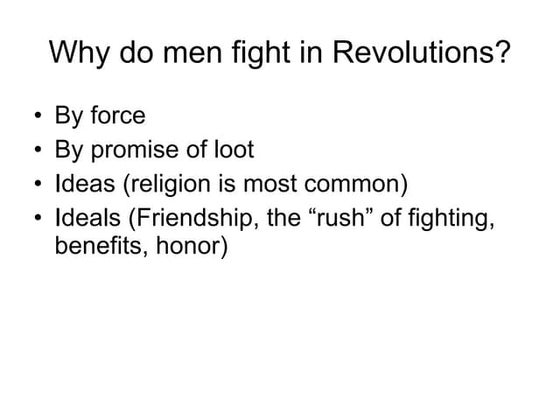 Why do men fight in Revolutions?

• By force
• By promise of loot
• Ideas (religion is most common)
• Ideals (Friendship, the “rush” of fighting, benefits, honor)